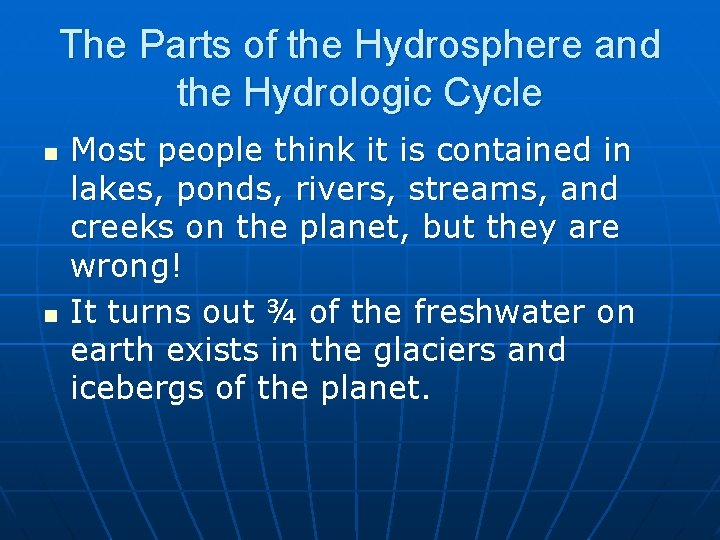 The Parts of the Hydrosphere and the Hydrologic Cycle

- Most people think it is contained in lakes, ponds, rivers, streams, and creeks on the planet, but they are wrong!
- It turns out ¾ of the freshwater on earth exists in the glaciers and icebergs of the planet.